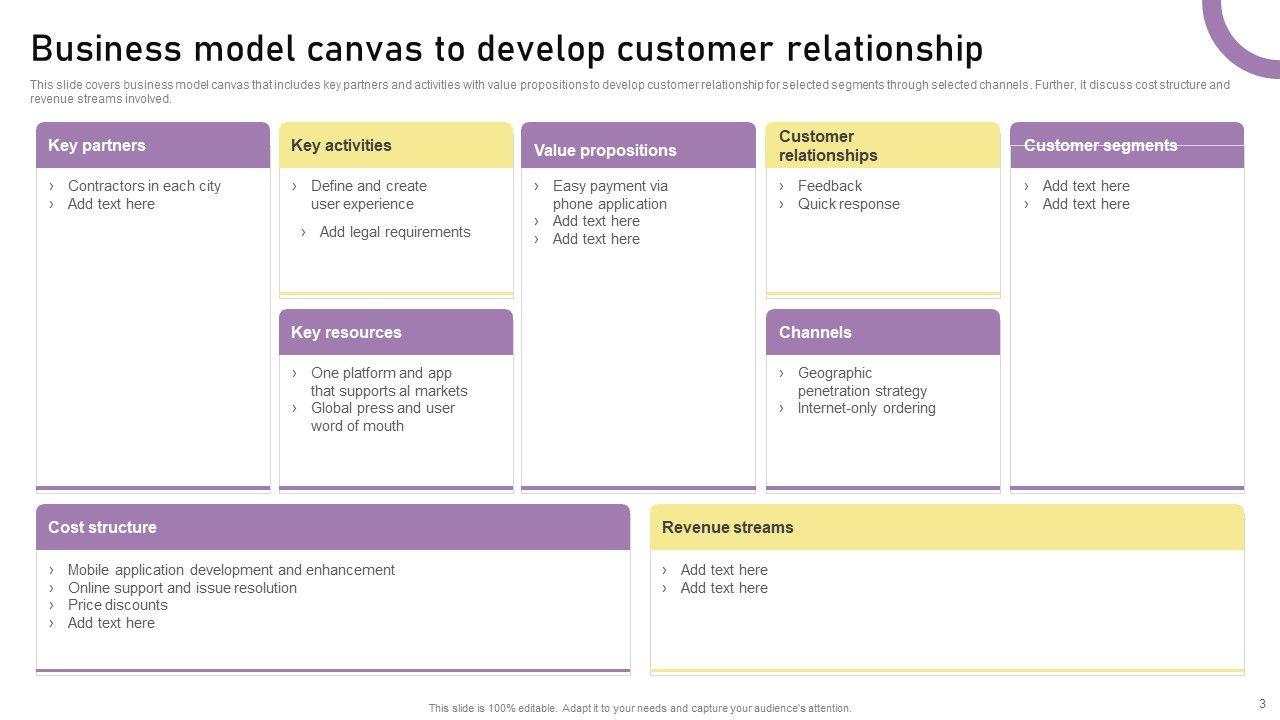 Business model canvas to develop customer relationship

This slide covers business model canvas that includes key partners and activities with value propositions to develop customer relationship for selected segments through selected channels. Further, it discuss cost structure and revenue streams involved.

Key partners
› Contractors in each city
› Add text here

Key activities
› Define and create user experience
› Add legal requirements

Key resources
› One platform and app that supports al markets
› Global press and user word of mouth

Value propositions
› Easy payment via phone application
› Add text here
› Add text here

Customer relationships
› Feedback
› Quick response

Channels
› Geographic penetration strategy
› Internet-only ordering

Customer segments
› Add text here
› Add text here

Cost structure
› Mobile application development and enhancement
› Online support and issue resolution
› Price discounts
› Add text here

Revenue streams
› Add text here
› Add text here

This slide is 100% editable. Adapt it to your needs and capture your audience's attention.

3